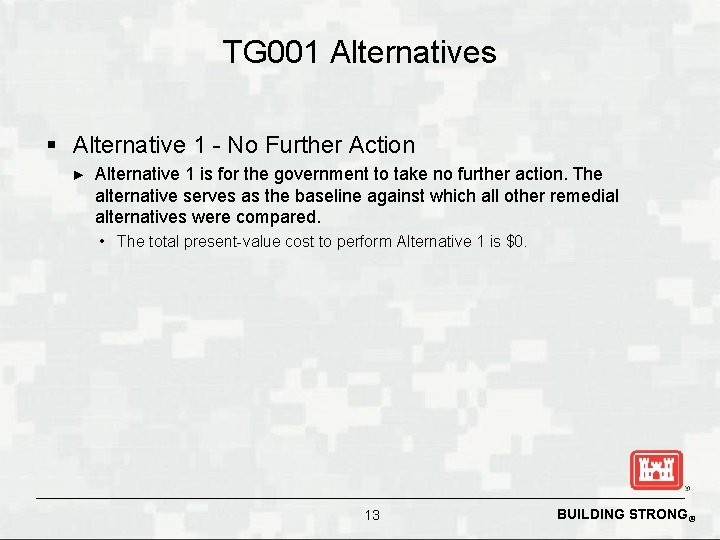 TG001 Alternatives

▪ Alternative 1 - No Further Action

► Alternative 1 is for the government to take no further action. The alternative serves as the baseline against which all other remedial alternatives were compared.

• The total present-value cost to perform Alternative 1 is $0.

13

BUILDING STRONG®